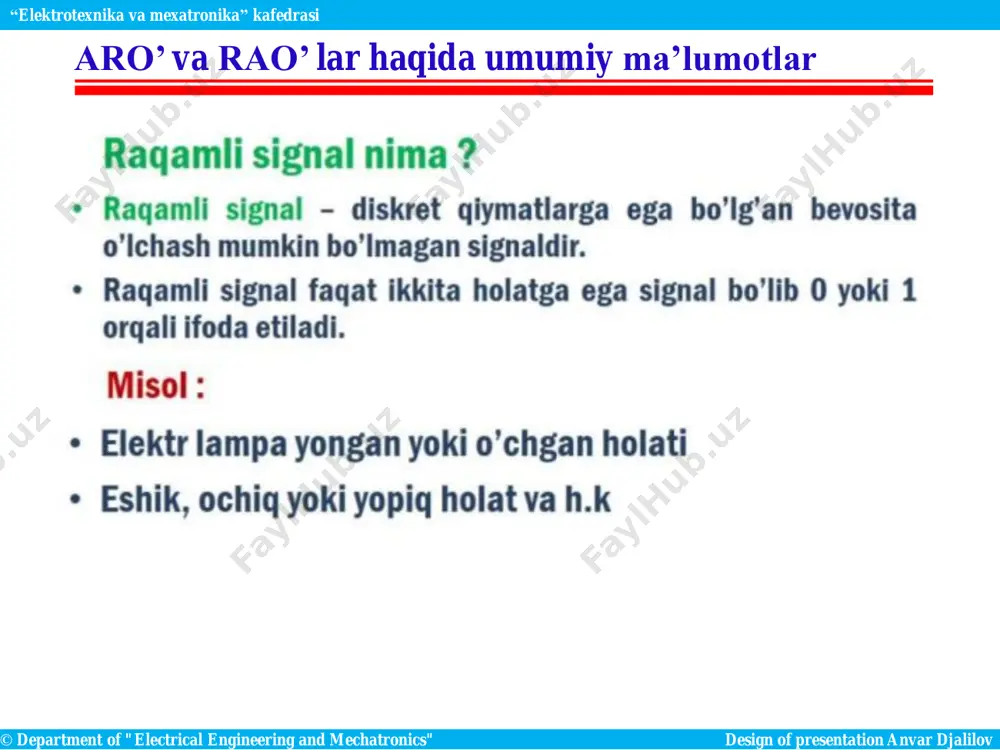 “Elektrotexnika va mexatronika” kafedrasi

ARO’ va RAO’ lar haqida umumiy ma’lumotlar

Raqamli signal nima ?

• Raqamli signal – diskret qiymatlarga ega bo’lg’an bevosita o’lchash mumkin bo’lmagan signaldir.

• Raqamli signal faqat ikkita holatga ega signal bo’lib 0 yoki 1 orqali ifoda etiladi.

Misol :

• Elektr lampa yongan yoki o’chgan holati

• Eshik, ochiq yoki yopiq holat va h.k

FaylHub.uz

© Department of "Electrical Engineering and Mechatronics"

Design of presentation Anvar Djalilov